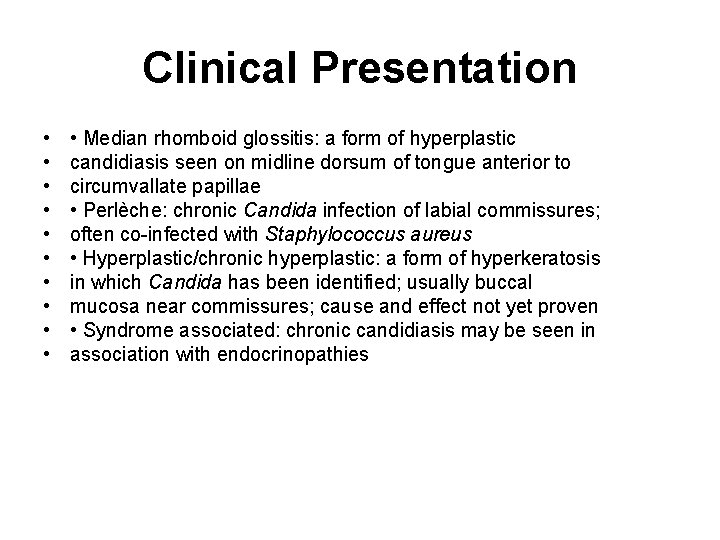 Clinical Presentation

• • Median rhomboid glossitis: a form of hyperplastic
• candidiasis seen on midline dorsum of tongue anterior to
• circumvallate papillae
• • Perlèche: chronic Candida infection of labial commissures;
• often co-infected with Staphylococcus aureus
• • Hyperplastic/chronic hyperplastic: a form of hyperkeratosis
• in which Candida has been identified; usually buccal
• mucosa near commissures; cause and effect not yet proven
• • Syndrome associated: chronic candidiasis may be seen in
• association with endocrinopathies